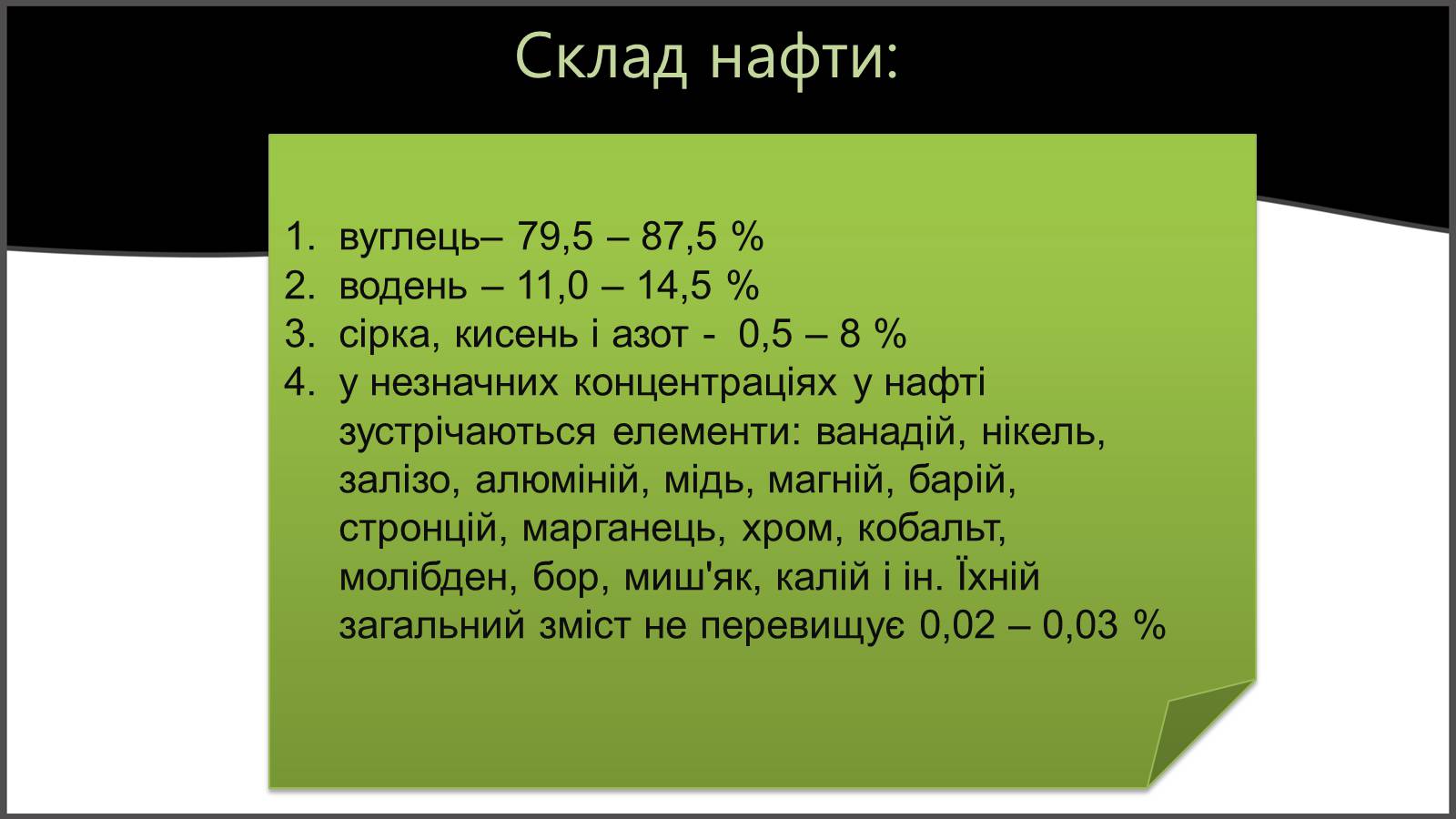 Склад нафти:

1. вуглець– 79,5 – 87,5 %
2. водень – 11,0 – 14,5 %
3. сірка, кисень і азот - 0,5 – 8 %
4. у незначних концентраціях у нафті зустрічаються елементи: ванадій, нікель, залізо, алюміній, мідь, магній, барій, стронцій, марганець, хром, кобальт, молібден, бор, миш'як, калій і ін. Їхній загальний зміст не перевищує 0,02 – 0,03 %